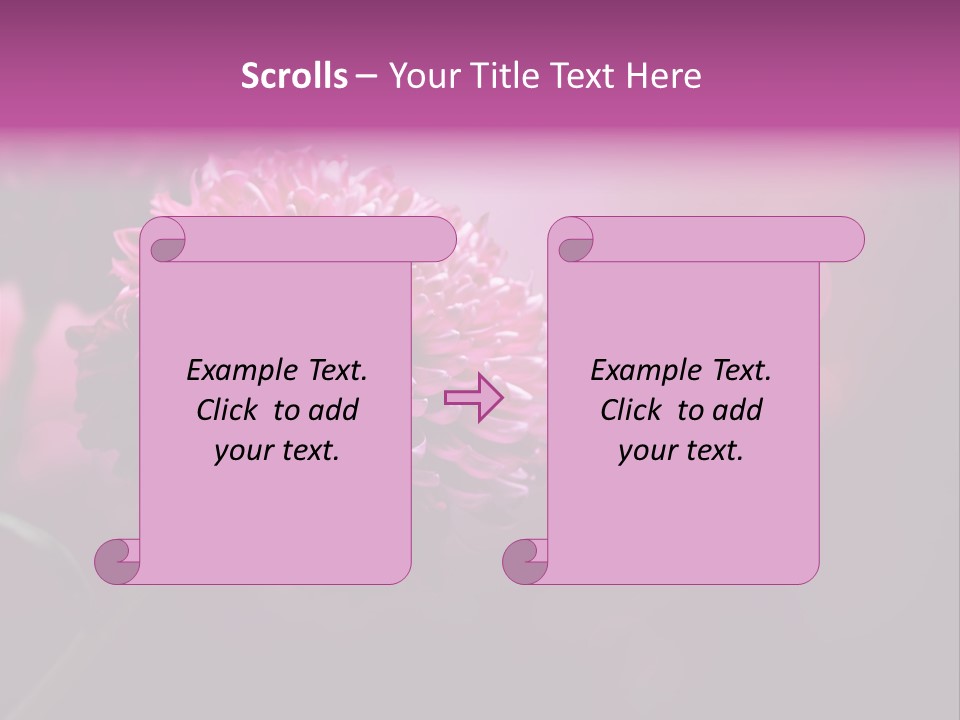 Scrolls – Your Title Text Here

Example Text. Click to add your text.

Example Text. Click to add your text.